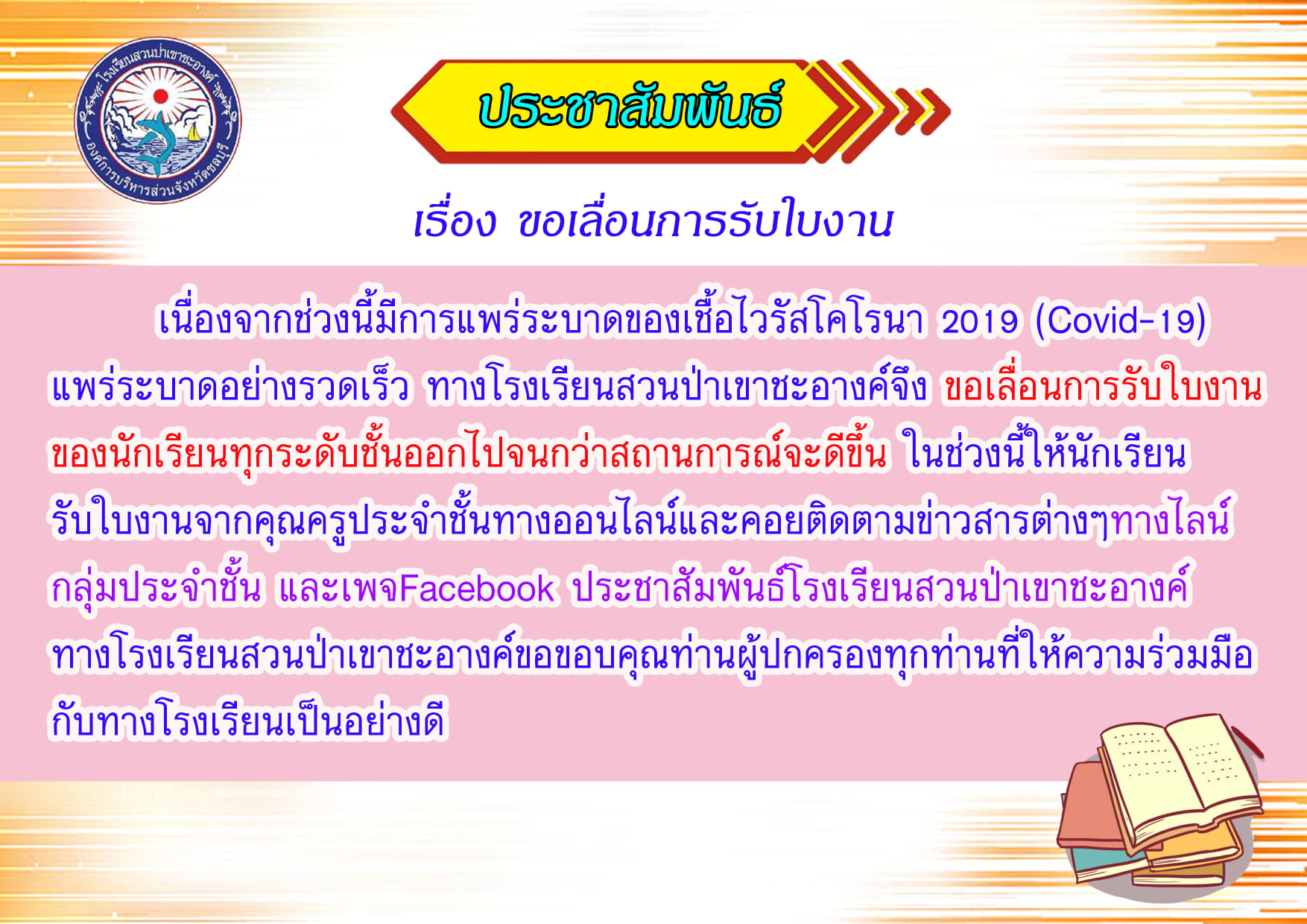 โรงเรียนสวนป่าเขาชะอางค์
องค์การบริหารส่วนจังหวัดชลบุรี

ประชาสัมพันธ์

เรื่อง ขอเลื่อนการรับใบงาน

เนื่องจากช่วงนี้มีการแพร่ระบาดของเชื้อไวรัสโคโรนา 2019 (Covid-19) แพร่ระบาดอย่างรวดเร็ว ทางโรงเรียนสวนป่าเขาชะอางค์จึง ขอเลื่อนการรับใบงานของนักเรียนทุกระดับชั้นออกไปจนกว่าสถานการณ์จะดีขึ้น ในช่วงนี้ให้นักเรียนรับใบงานจากคุณครูประจำชั้นทางออนไลน์และคอยติดตามข่าวสารต่างๆทางไลน์กลุ่มประจำชั้น และเพจFacebook ประชาสัมพันธ์โรงเรียนสวนป่าเขาชะอางค์

ทางโรงเรียนสวนป่าเขาชะอางค์ขอขอบคุณท่านผู้ปกครองทุกท่านที่ให้ความร่วมมือกับทางโรงเรียนเป็นอย่างดี